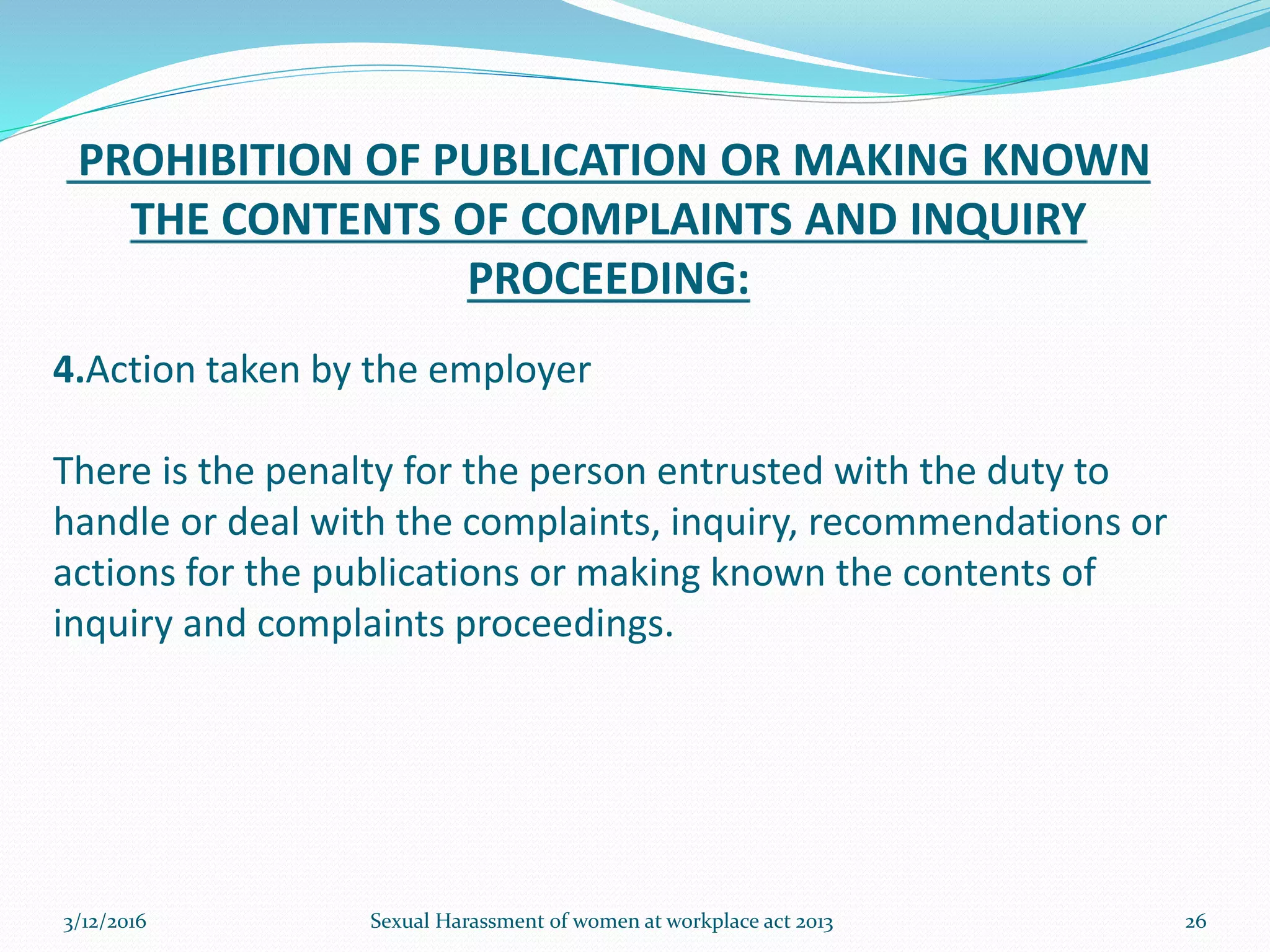 PROHIBITION OF PUBLICATION OR MAKING KNOWN THE CONTENTS OF COMPLAINTS AND INQUIRY PROCEEDING:

4.Action taken by the employer

There is the penalty for the person entrusted with the duty to handle or deal with the complaints, inquiry, recommendations or actions for the publications or making known the contents of inquiry and complaints proceedings.

3/12/2016

Sexual Harassment of women at workplace act 2013

26